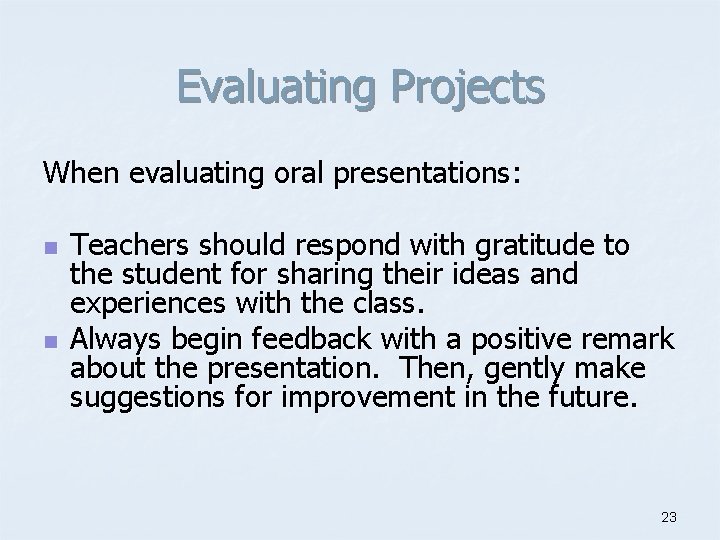 Evaluating Projects

When evaluating oral presentations:

- Teachers should respond with gratitude to the student for sharing their ideas and experiences with the class.
- Always begin feedback with a positive remark about the presentation. Then, gently make suggestions for improvement in the future.

23